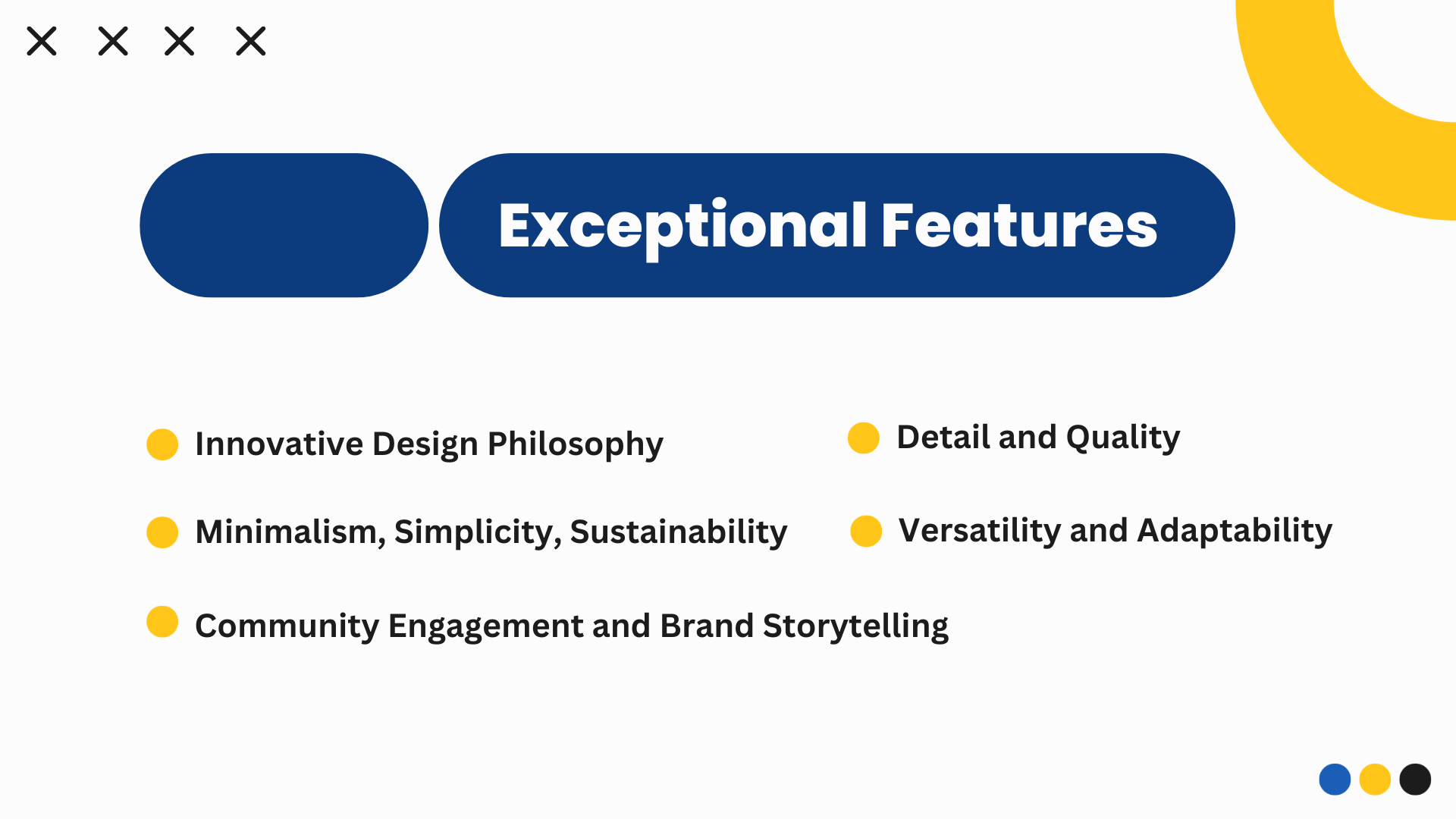 Exceptional Features

Innovative Design Philosophy

Minimalism, Simplicity, Sustainability

Community Engagement and Brand Storytelling

Detail and Quality

Versatility and Adaptability